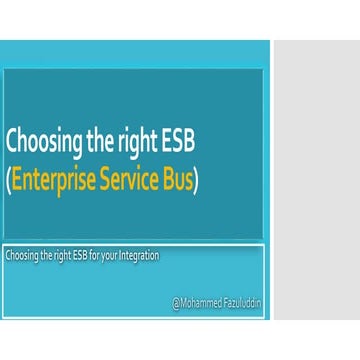 Choosing the right ESB
(Enterprise Service Bus)

Choosing the right ESB for your Integration

@Mohammed Fazuluddin